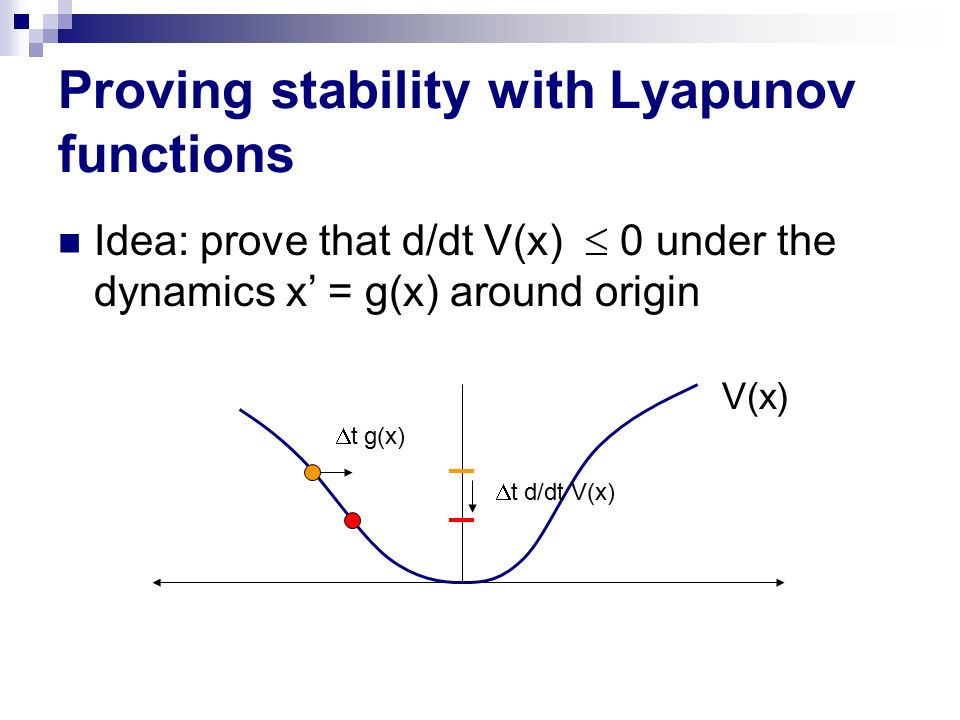 Proving stability with Lyapunov functions

Idea: prove that d/dt V(x) $\leq$ 0 under the dynamics x' = g(x) around origin

V(x)

$\Delta$t g(x)

$\Delta$t d/dt V(x)